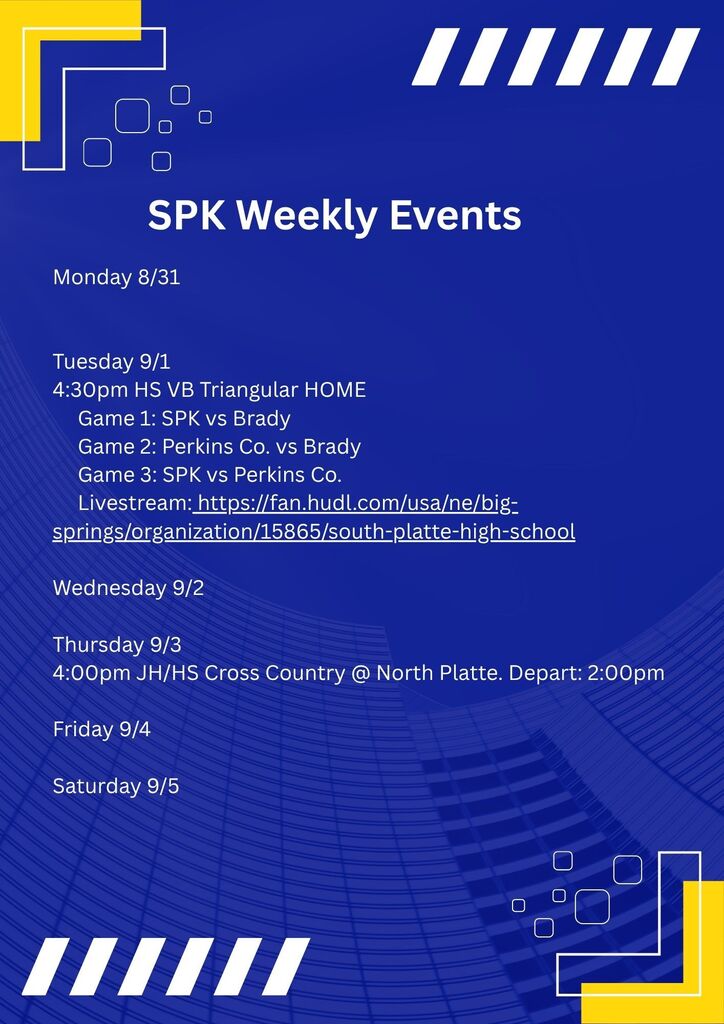 SPK Weekly Events

Monday 8/31

Tuesday 9/1
4:30pm HS VB Triangular HOME
Game 1: SPK vs Brady
Game 2: Perkins Co. vs Brady
Game 3: SPK vs Perkins Co.
Livestream: https://fan.hudl.com/usa/ne/big-springs/organization/15865/south-platte-high-school

Wednesday 9/2

Thursday 9/3
4:00pm JH/HS Cross Country @ North Platte. Depart: 2:00pm

Friday 9/4

Saturday 9/5